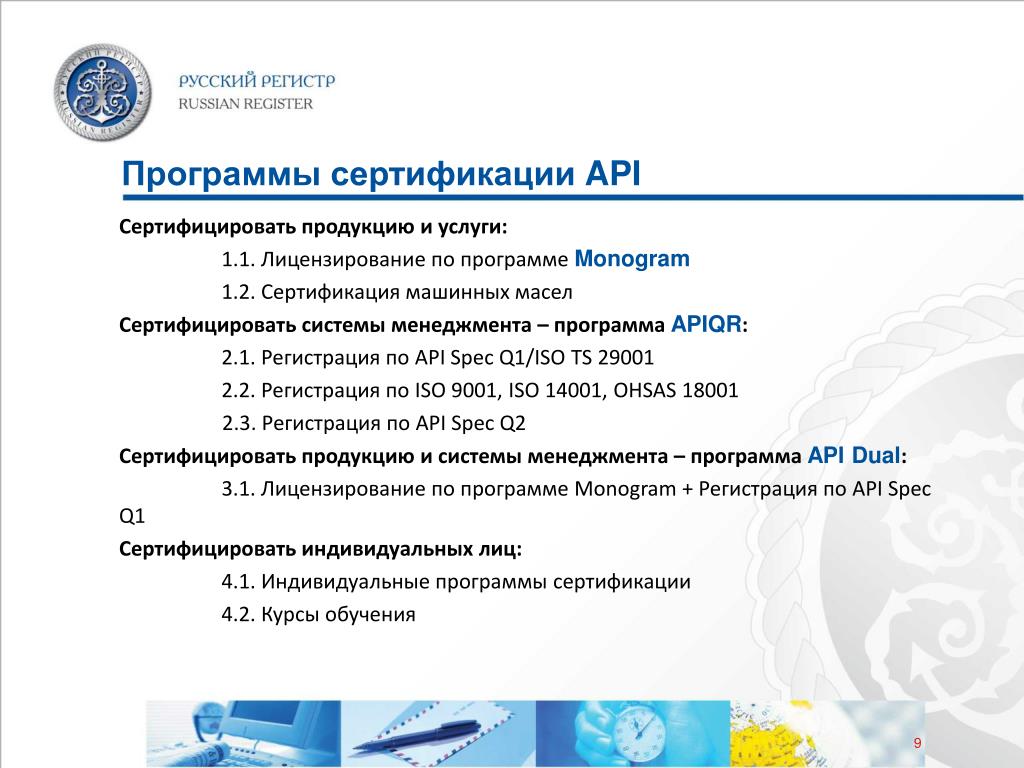 РУССКИЙ РЕГИСТР
RUSSIAN REGISTER

Программы сертификации API

Сертифицировать продукцию и услуги:

1.1. Лицензирование по программе Monogram

1.2. Сертификация машинных масел

Сертифицировать системы менеджмента – программа APIQR:

2.1. Регистрация по API Spec Q1/ISO TS 29001

2.2. Регистрация по ISO 9001, ISO 14001, OHSAS 18001

2.3. Регистрация по API Spec Q2

Сертифицировать продукцию и системы менеджмента – программа API Dual:

3.1. Лицензирование по программе Monogram + Регистрация по API Spec Q1

Сертифицировать индивидуальных лиц:

4.1. Индивидуальные программы сертификации

4.2. Курсы обучения

9